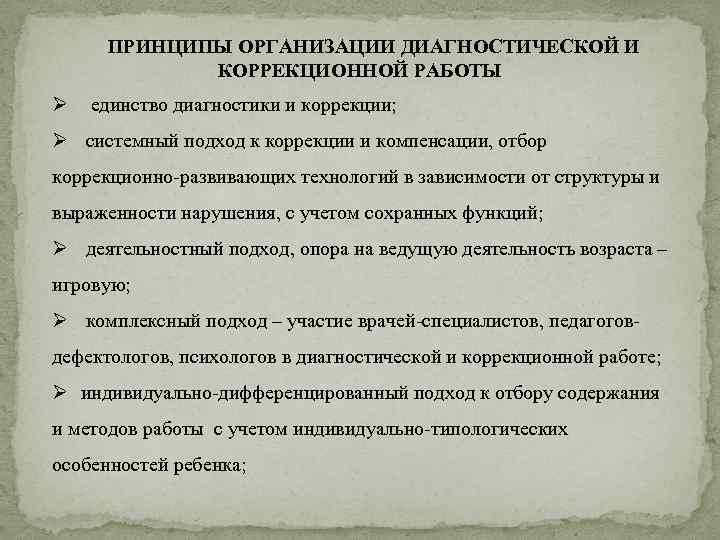 ПРИНЦИПЫ ОРГАНИЗАЦИИ ДИАГНОСТИЧЕСКОЙ И КОРРЕКЦИОННОЙ РАБОТЫ

➢ единство диагностики и коррекции;

➢ системный подход к коррекции и компенсации, отбор коррекционно-развивающих технологий в зависимости от структуры и выраженности нарушения, с учетом сохранных функций;

➢ деятельностный подход, опора на ведущую деятельность возраста – игровую;

➢ комплексный подход – участие врачей-специалистов, педагогов-дефектологов, психологов в диагностической и коррекционной работе;

➢ индивидуально-дифференцированный подход к отбору содержания и методов работы с учетом индивидуально-типологических особенностей ребенка;